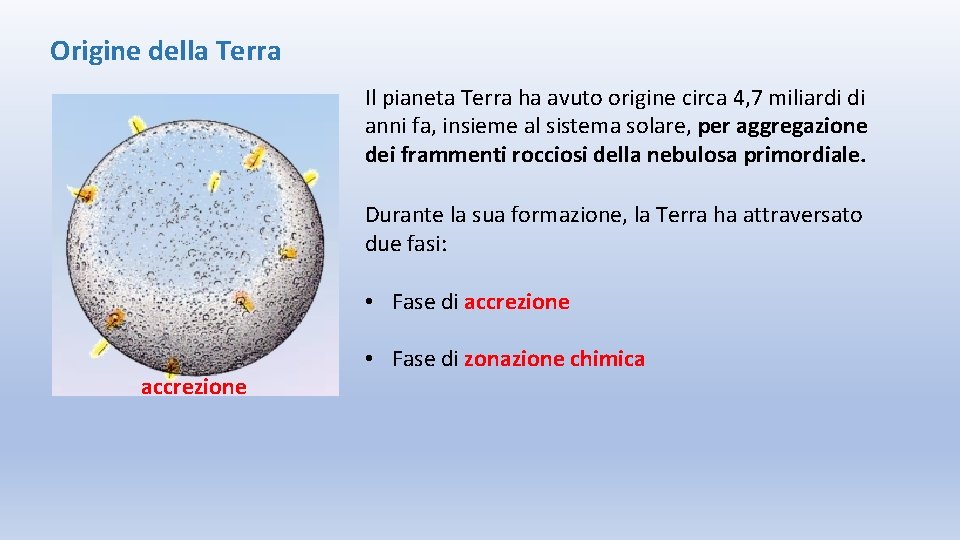 Origine della Terra

accrezione

Il pianeta Terra ha avuto origine circa 4,7 miliardi di anni fa, insieme al sistema solare, per aggregazione dei frammenti rocciosi della nebulosa primordiale.

Durante la sua formazione, la Terra ha attraversato due fasi:

• Fase di accrezione

• Fase di zonazione chimica